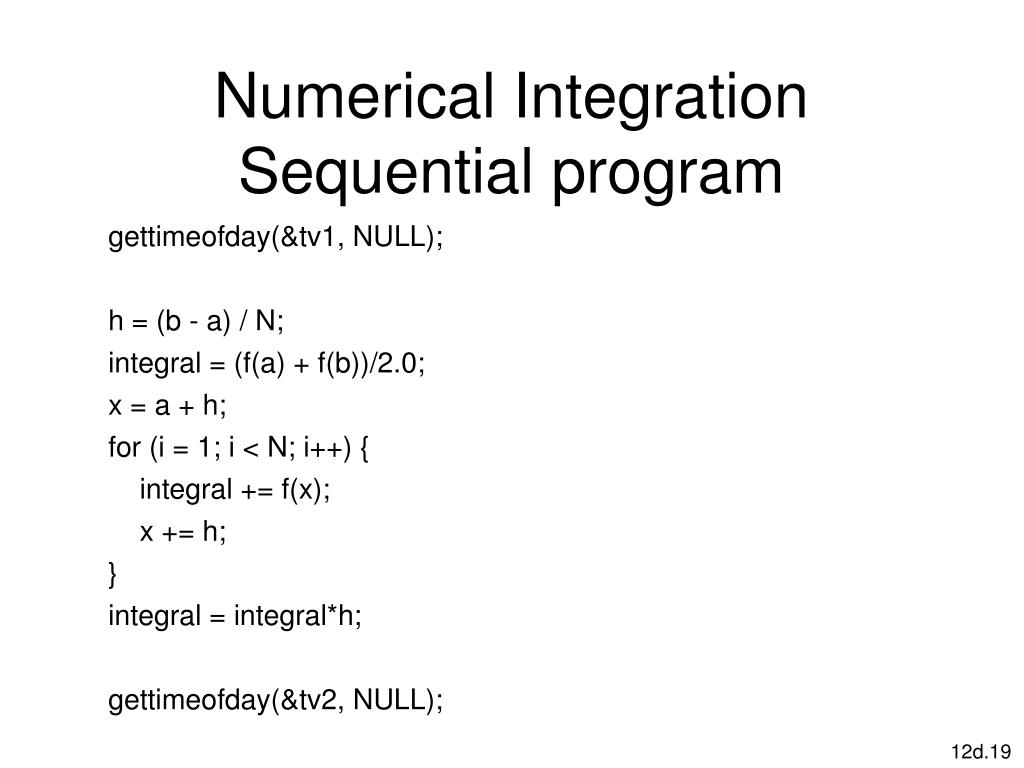 Numerical Integration
Sequential program

gettimeofday(&tv1, NULL);

h = (b - a) / N;
integral = (f(a) + f(b))/2.0;
x = a + h;
for (i = 1; i < N; i++) {
    integral += f(x);
    x += h;
}
integral = integral*h;

gettimeofday(&tv2, NULL);

12d.19